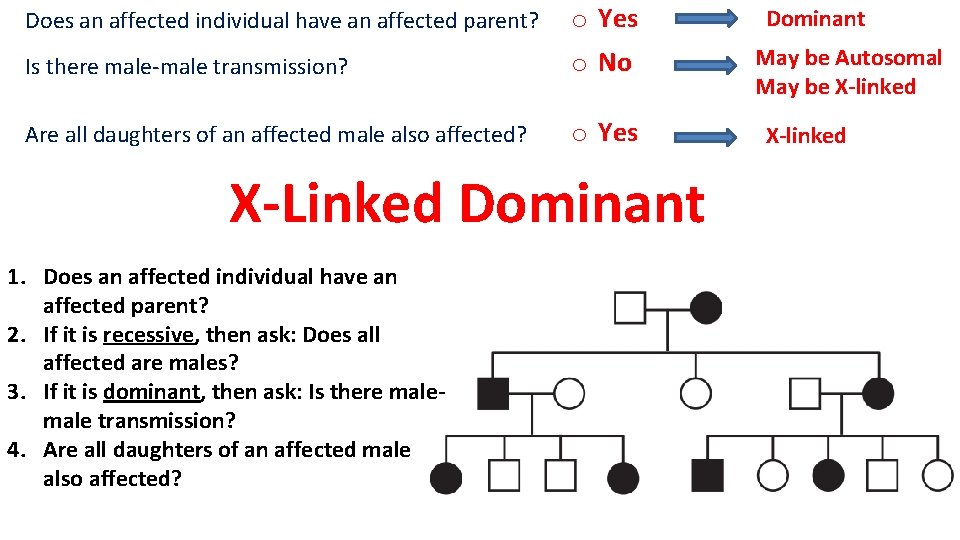 Does an affected individual have an affected parent? ○ Yes Dominant

Is there male-male transmission? ○ No May be Autosomal May be X-linked

Are all daughters of an affected male also affected? ○ Yes X-linked

X-Linked Dominant

1. Does an affected individual have an affected parent?
2. If it is recessive, then ask: Does all affected are males?
3. If it is dominant, then ask: Is there male-male transmission?
4. Are all daughters of an affected male also affected?